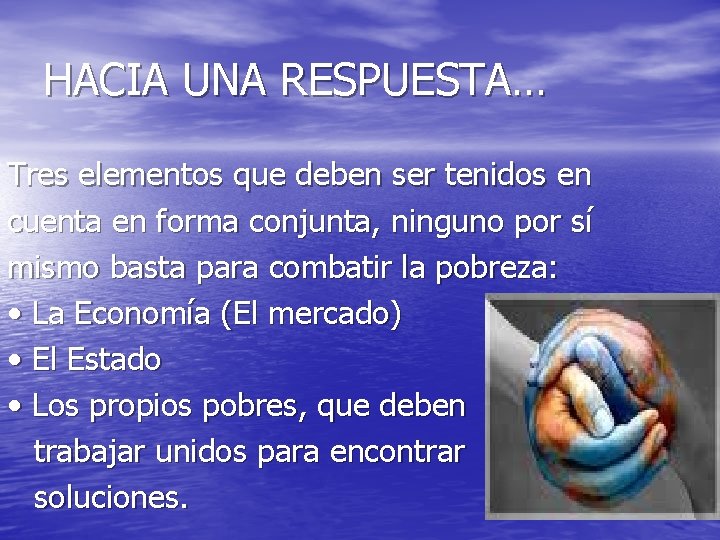 HACIA UNA RESPUESTA…

Tres elementos que deben ser tenidos en cuenta en forma conjunta, ninguno por sí mismo basta para combatir la pobreza:

• La Economía (El mercado)
• El Estado
• Los propios pobres, que deben trabajar unidos para encontrar soluciones.